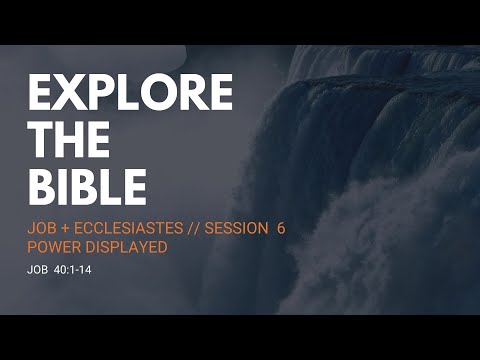 EXPLORE THE BIBLE

JOB + ECCLESIASTES // SESSION 6
POWER DISPLAYED

JOB 40:1-14